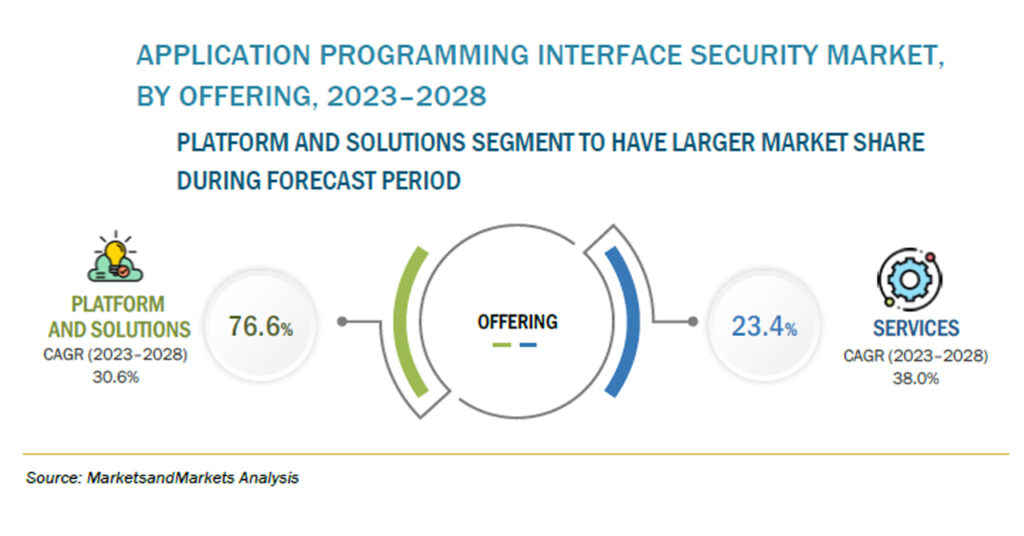 APPLICATION PROGRAMMING INTERFACE SECURITY MARKET, BY OFFERING, 2023–2028

PLATFORM AND SOLUTIONS SEGMENT TO HAVE LARGER MARKET SHARE DURING FORECAST PERIOD

PLATFORM AND SOLUTIONS
CAGR (2023–2028)
30.6%

76.6%

OFFERING

23.4%

SERVICES
CAGR (2023–2028)
38.0%

Source: MarketsandMarkets Analysis